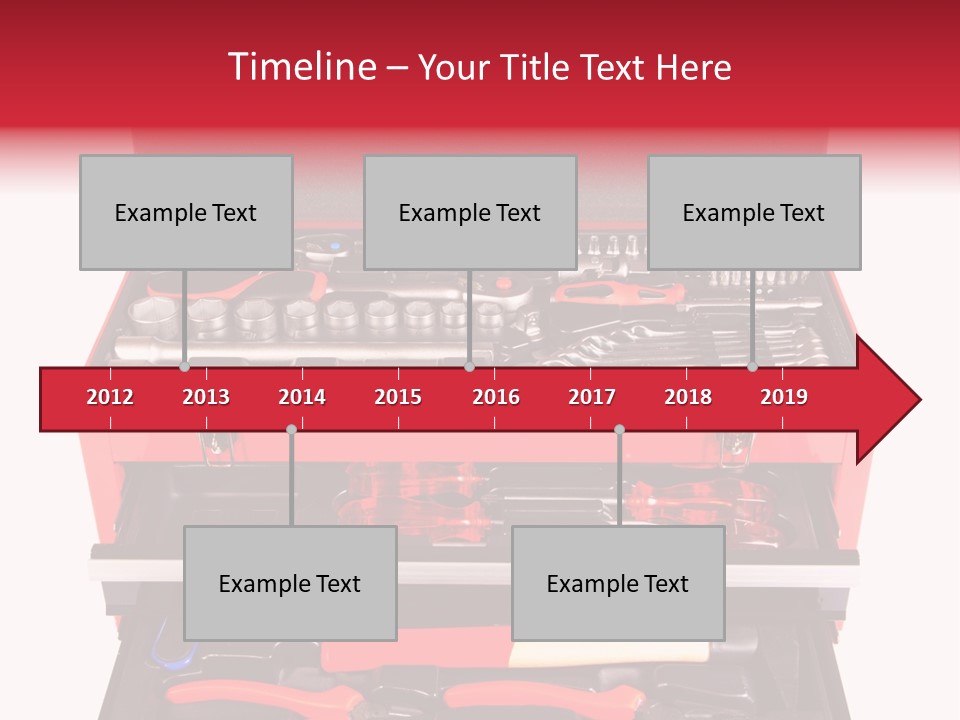 Timeline – Your Title Text Here

Example Text

Example Text

Example Text

2012 2013 2014 2015 2016 2017 2018 2019

Example Text

Example Text